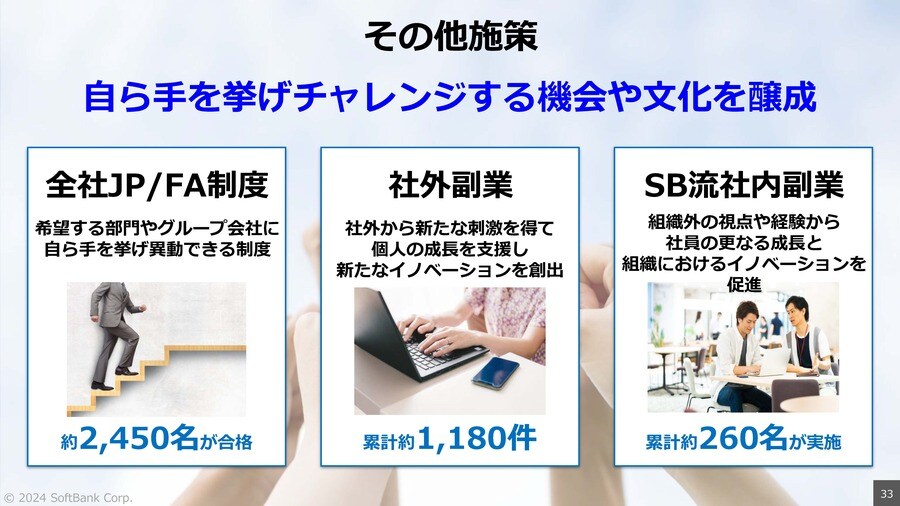 その他施策

自ら手を挙げチャレンジする機会や文化を醸成

全社JP/FA制度

希望する部門やグループ会社に自ら手を挙げ異動できる制度

約2,450名が合格

社外副業

社外から新たな刺激を得て個人の成長を支援し新たなイノベーションを創出

累計約1,180件

SB流社内副業

組織外の視点や経験から社員の更なる成長と組織におけるイノベーションを促進

累計約260名が実施

© 2024 SoftBank Corp.

33